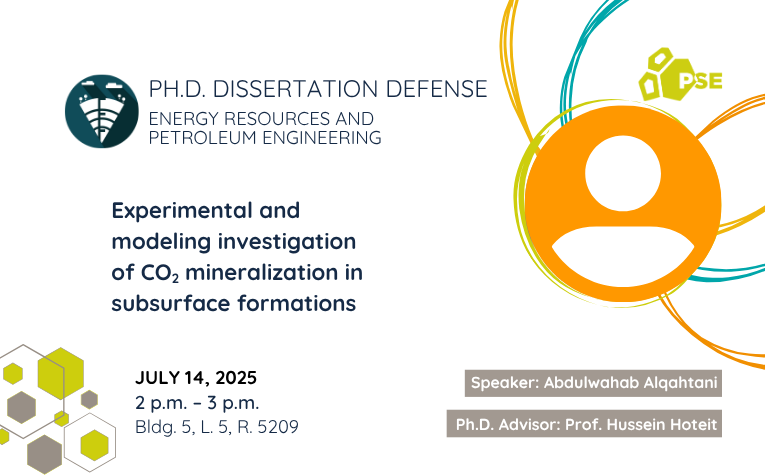 PH.D. DISSERTATION DEFENSE
ENERGY RESOURCES AND PETROLEUM ENGINEERING

PSE

Experimental and modeling investigation of $CO_2$ mineralization in subsurface formations

JULY 14, 2025
2 p.m. – 3 p.m.
Bldg. 5, L. 5, R. 5209

Speaker: Abdulwahab Alqahtani

Ph.D. Advisor: Prof. Hussein Hoteit